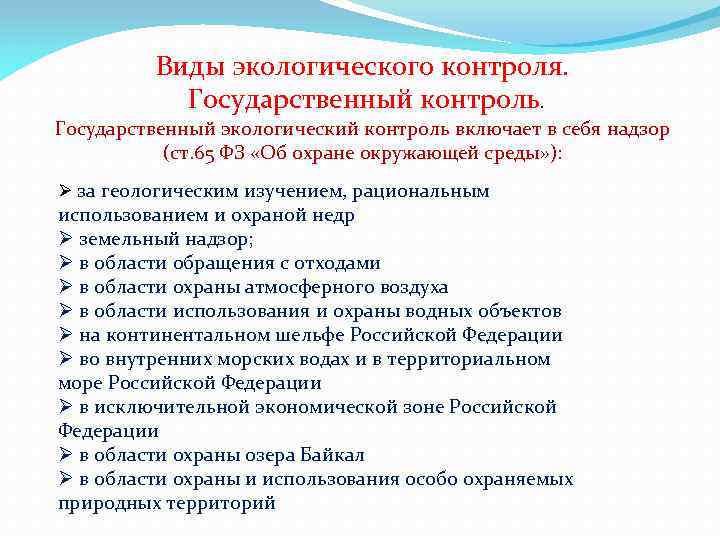 Виды экологического контроля.
Государственный контроль.

Государственный экологический контроль включает в себя надзор (ст.65 ФЗ «Об охране окружающей среды»):

➢ за геологическим изучением, рациональным использованием и охраной недр
➢ земельный надзор;
➢ в области обращения с отходами
➢ в области охраны атмосферного воздуха
➢ в области использования и охраны водных объектов
➢ на континентальном шельфе Российской Федерации
➢ во внутренних морских водах и в территориальном море Российской Федерации
➢ в исключительной экономической зоне Российской Федерации
➢ в области охраны озера Байкал
➢ в области охраны и использования особо охраняемых природных территорий